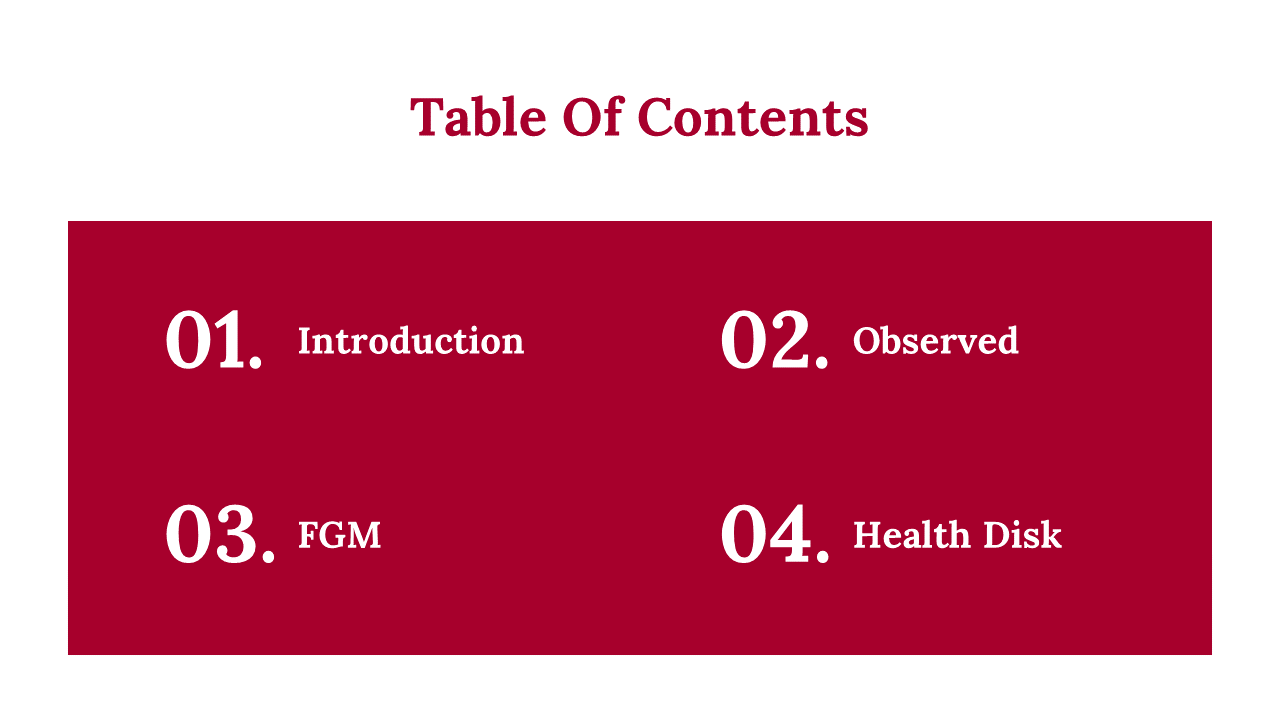 Table Of Contents

01. Introduction

02. Observed

03. FGM

04. Health Disk